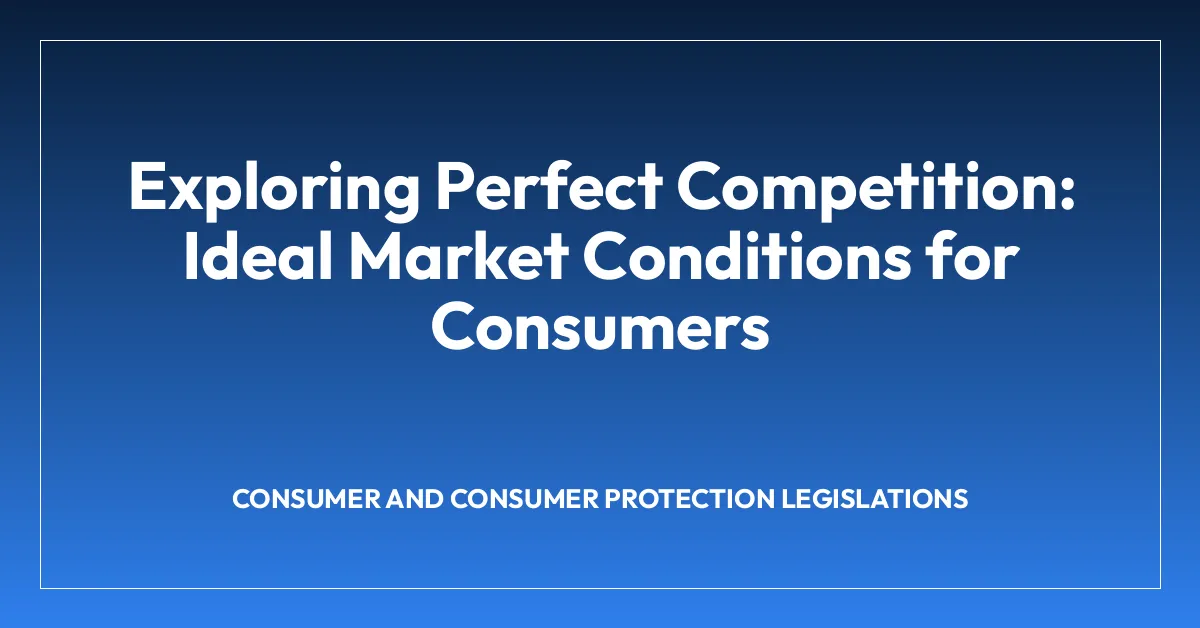 Exploring Perfect Competition: Ideal Market Conditions for Consumers

CONSUMER AND CONSUMER PROTECTION LEGISLATIONS